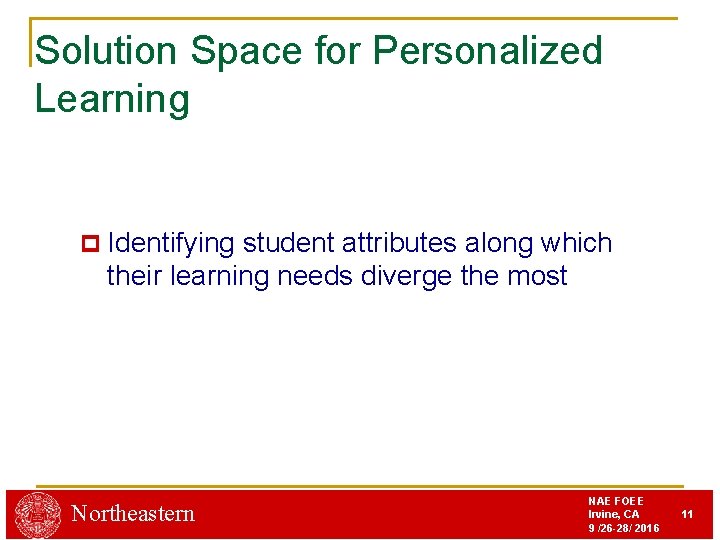 Solution Space for Personalized Learning

Identifying student attributes along which their learning needs diverge the most

Northeastern

NAE FOEE
Irvine, CA
9 /26-28/ 2016

11